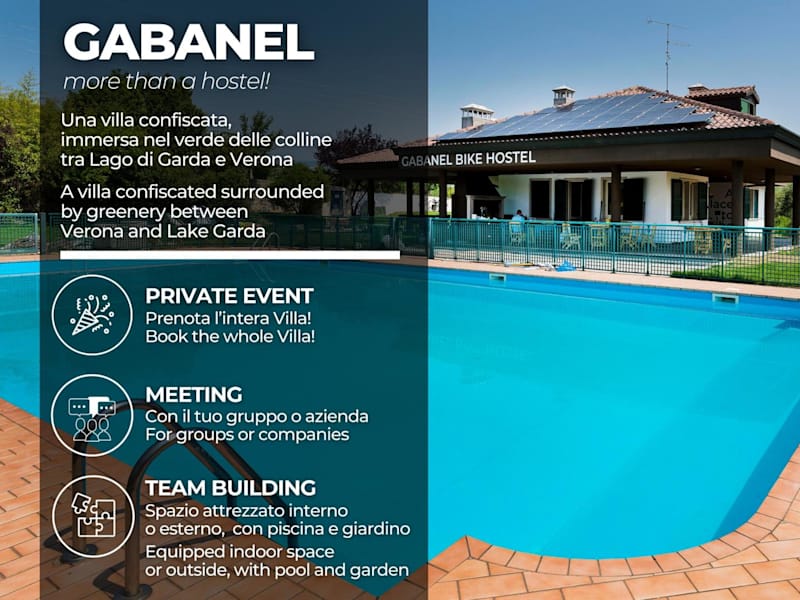 GABANEL
more than a hostel!

Una villa confiscata, immersa nel verde delle colline tra Lago di Garda e Verona

A villa confiscated surrounded by greenery between Verona and Lake Garda

GABANEL BIKE HOSTEL

PRIVATE EVENT
Prenota l'intera Villa!
Book the whole Villa!

MEETING
Con il tuo gruppo o azienda
For groups or companies

TEAM BUILDING
Spazio attrezzato interno o esterno, con piscina e giardino
Equipped indoor space or outside, with pool and garden